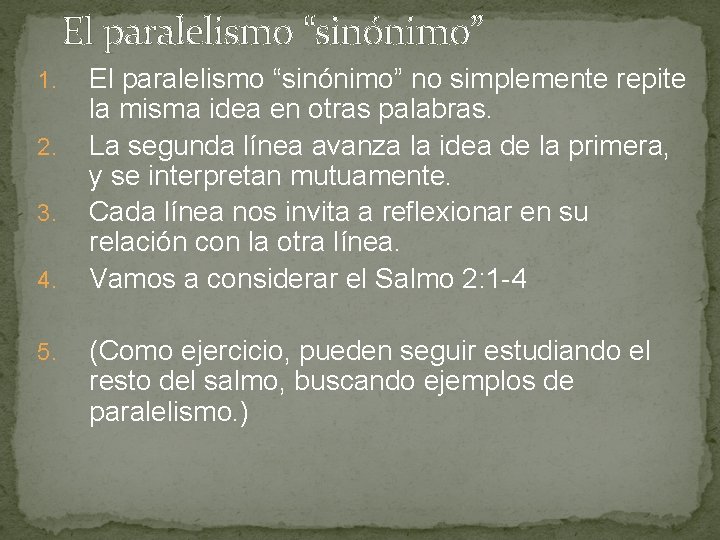 El paralelismo “sinónimo”

1. El paralelismo “sinónimo” no simplemente repite la misma idea en otras palabras.
2. La segunda línea avanza la idea de la primera, y se interpretan mutuamente.
3. Cada línea nos invita a reflexionar en su relación con la otra línea.
4. Vamos a considerar el Salmo 2:1-4

5. (Como ejercicio, pueden seguir estudiando el resto del salmo, buscando ejemplos de paralelismo.)